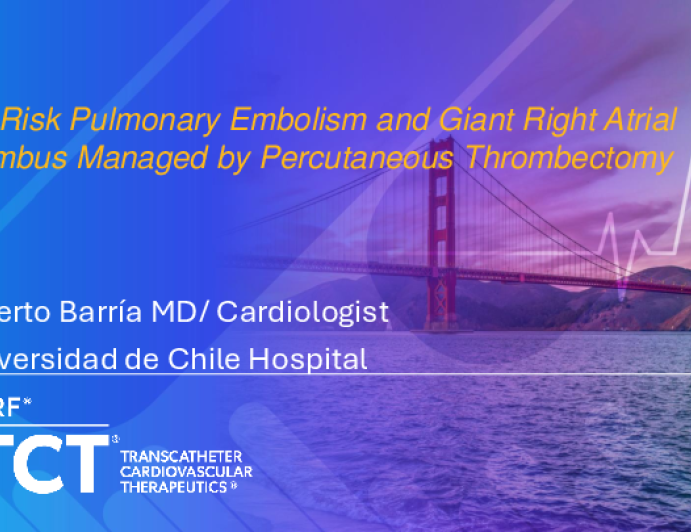 Risk Pulmonary Embolism and Giant Right Atrial
mbus Managed by Percutaneous Thrombectomy

erto Barría MD/ Cardiologist
versidad de Chile Hospital

RF®

TCT®

TRANSCATHETER
CARDIOVASCULAR
THERAPEUTICS®